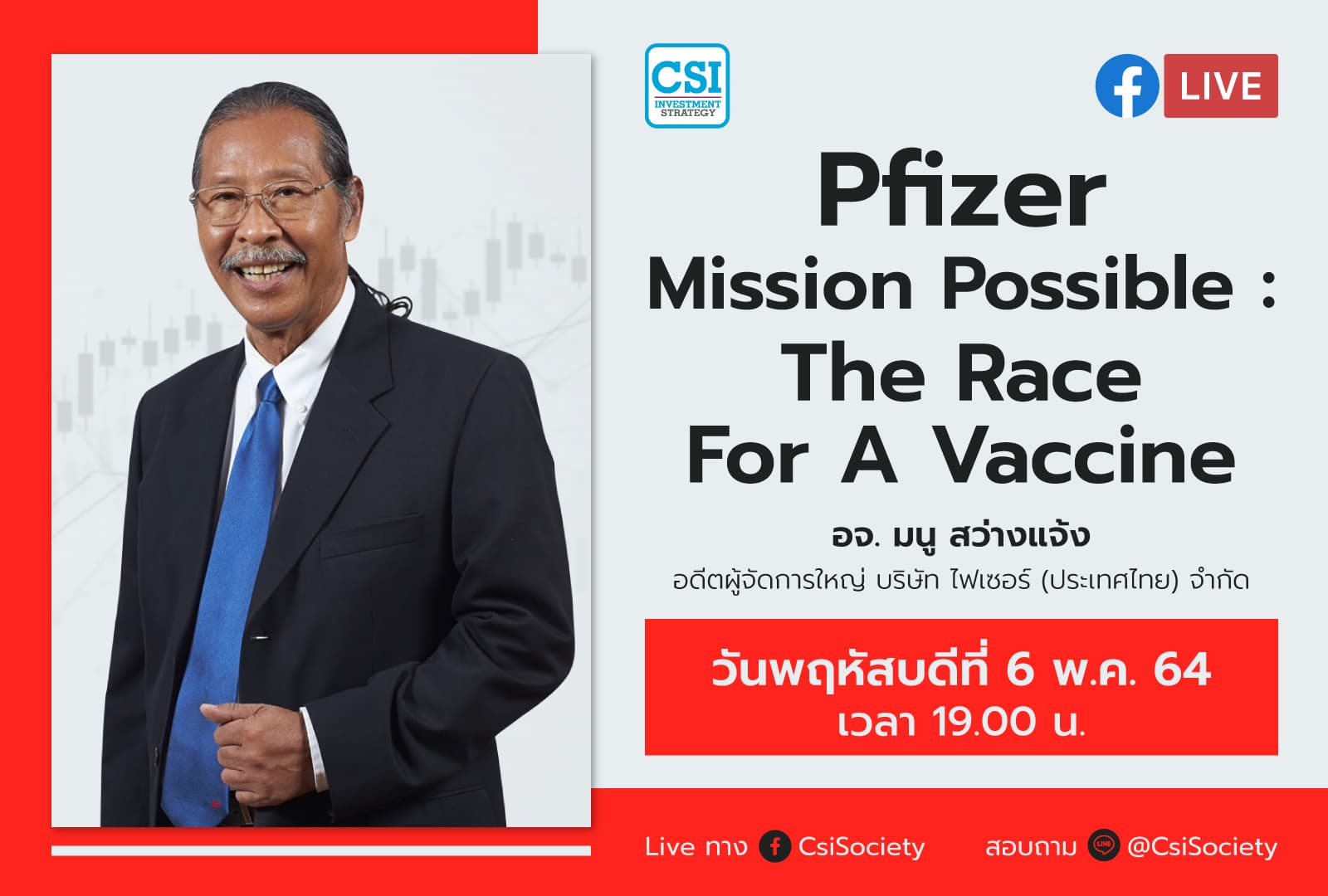 CSI
INVESTMENT STRATEGY

LIVE

Pfizer
Mission Possible :
The Race
For A Vaccine

อจ. มนู สว่างแจ้ง
อดีตผู้จัดการใหญ่ บริษัท ไฟเซอร์ (ประเทศไทย) จำกัด

วันพฤหัสบดีที่ 6 พ.ค. 64
เวลา 19.00 น.

Live ทาง CsiSociety

สอบถาม LINE @CsiSociety